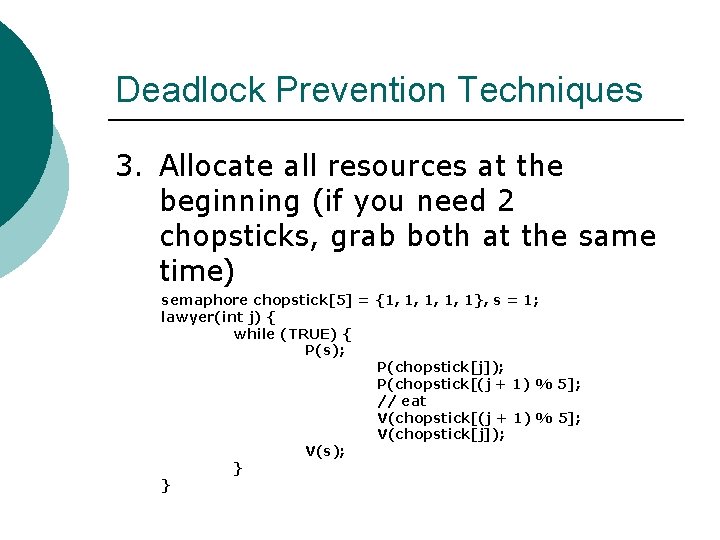 Deadlock Prevention Techniques

3. Allocate all resources at the beginning (if you need 2 chopsticks, grab both at the same time)

semaphore chopstick[5] = {1, 1, 1, 1, 1}, s = 1;
lawyer(int j) {
    while (TRUE) {
        P(s);
            P(chopstick[j]);
            P(chopstick[(j + 1) % 5];
            // eat
            V(chopstick[(j + 1) % 5];
            V(chopstick[j]);
        V(s);
    }
}